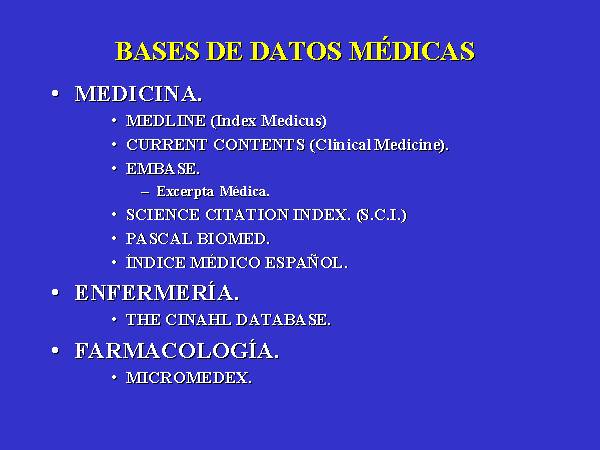 BASES DE DATOS MÉDICAS

• MEDICINA.
  • MEDLINE (Index Medicus)
  • CURRENT CONTENTS (Clinical Medicine).
  • EMBASE.
    – Excerpta Médica.
  • SCIENCE CITATION INDEX. (S.C.I.)
  • PASCAL BIOMED.
  • ÍNDICE MÉDICO ESPAÑOL.
• ENFERMERÍA.
  • THE CINAHL DATABASE.
• FARMACOLOGÍA.
  • MICROMEDEX.